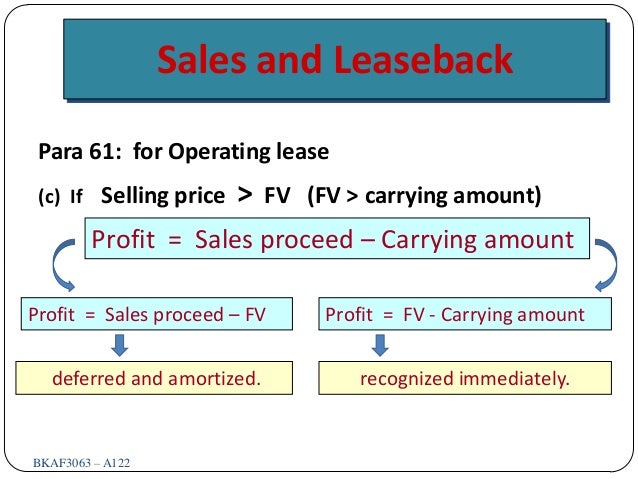 Sales and Leaseback

Para 61: for Operating lease

(c) If Selling price > FV (FV > carrying amount)

Profit = Sales proceed – Carrying amount

Profit = Sales proceed – FV

deferred and amortized.

Profit = FV - Carrying amount

recognized immediately.

BKAF3063 – A122